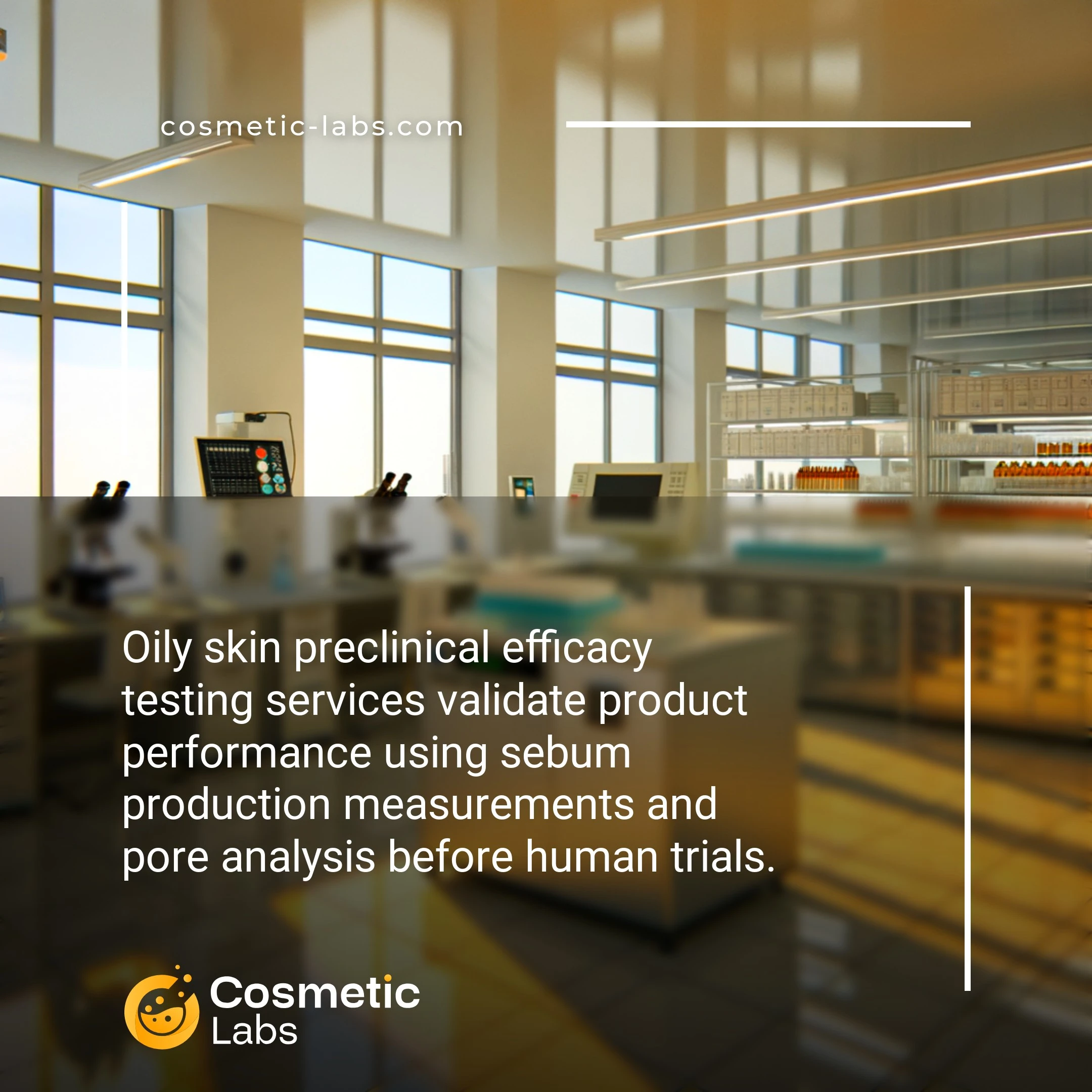 cosmetic-labs.com

Oily skin preclinical efficacy testing services validate product performance using sebum production measurements and pore analysis before human trials.

Cosmetic Labs